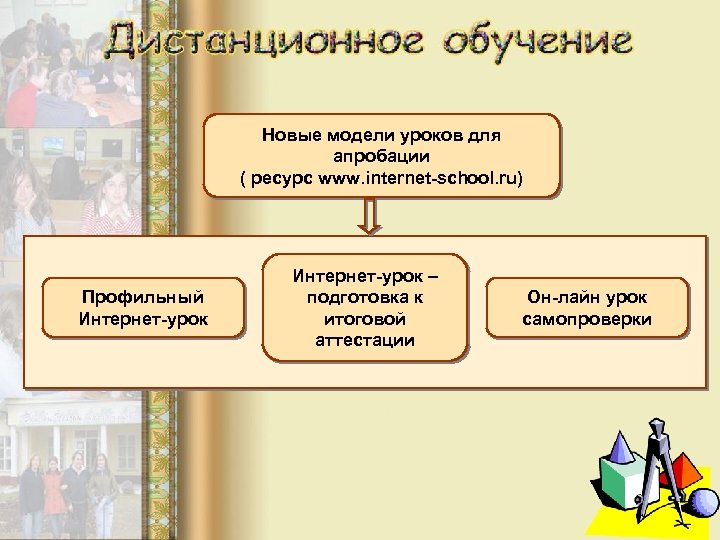 Дистанционное обучение

Новые модели уроков для апробации ( ресурс www.internet-school.ru)

Профильный Интернет-урок

Интернет-урок – подготовка к итоговой аттестации

Он-лайн урок самопроверки